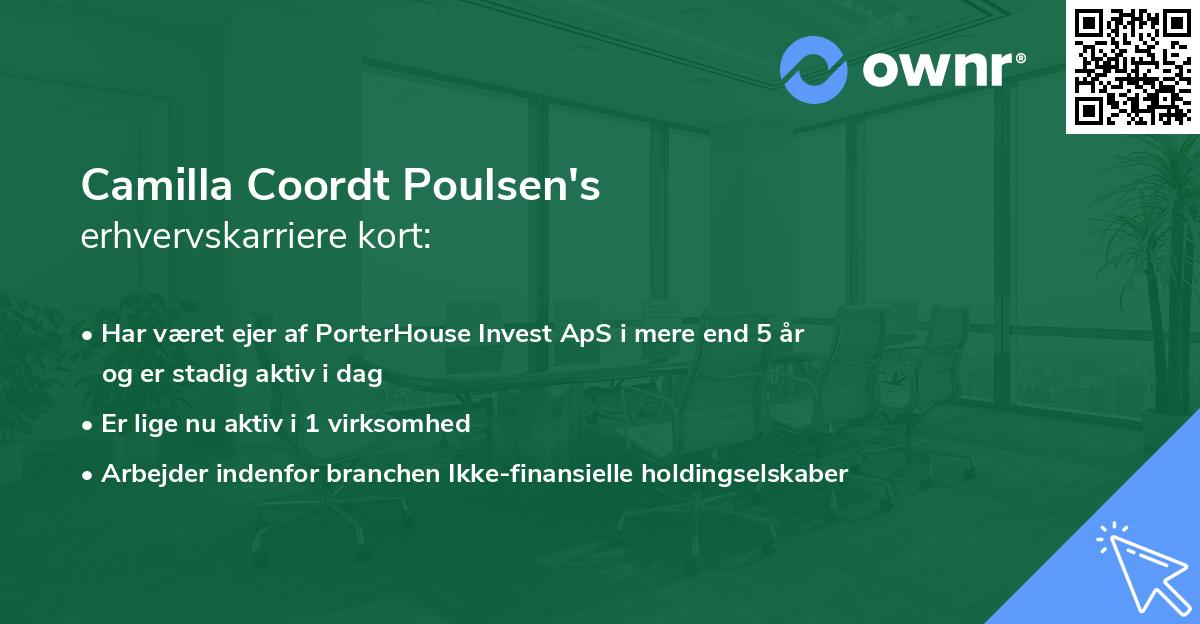 ownr®

Camilla Coordt Poulsen's
erhvervskarriere kort:

• Har været ejer af PorterHouse Invest ApS i mere end 5 år og er stadig aktiv i dag
• Er lige nu aktiv i 1 virksomhed
• Arbejder indenfor branchen Ikke-finansielle holdingselskaber